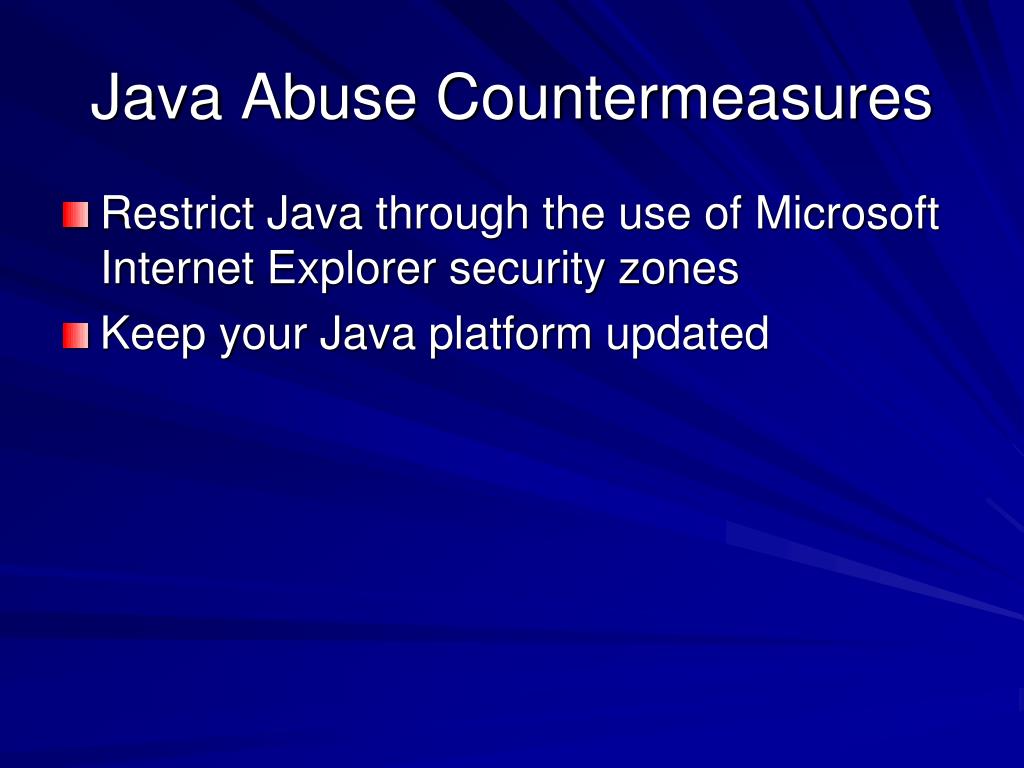 Java Abuse Countermeasures

Restrict Java through the use of Microsoft Internet Explorer security zones

Keep your Java platform updated